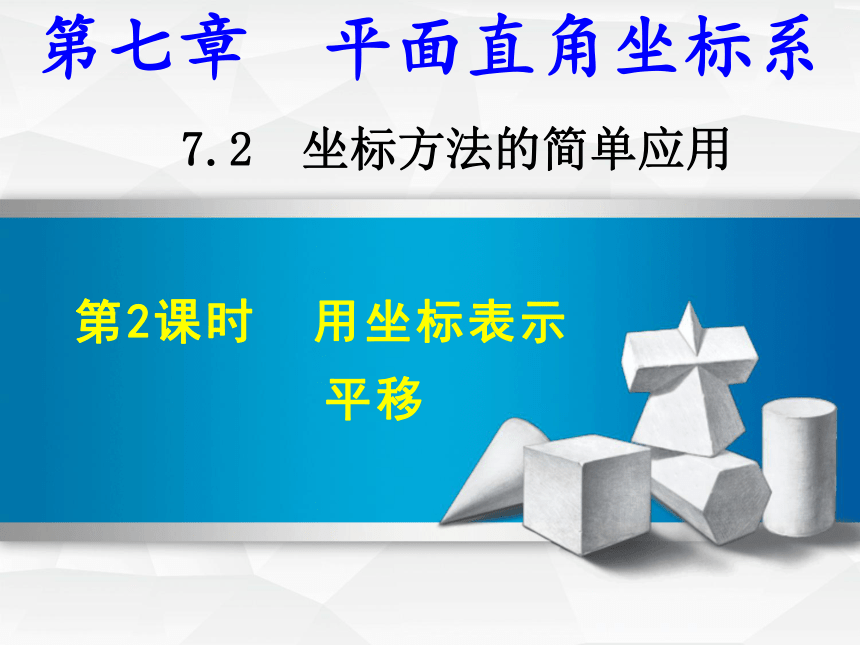 第七章 平面直角坐标系

7.2 坐标方法的简单应用

第2课时 用坐标表示平移